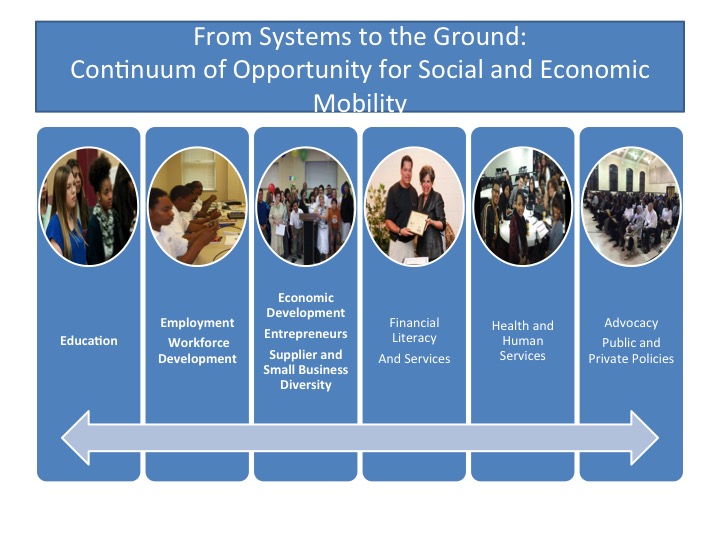 From Systems to the Ground:
Continuum of Opportunity for Social and Economic Mobility

Education

Employment
Workforce Development

Economic Development
Entrepreneurs
Supplier and Small Business Diversity

Financial Literacy
And Services

Health and Human Services

Advocacy
Public and Private Policies